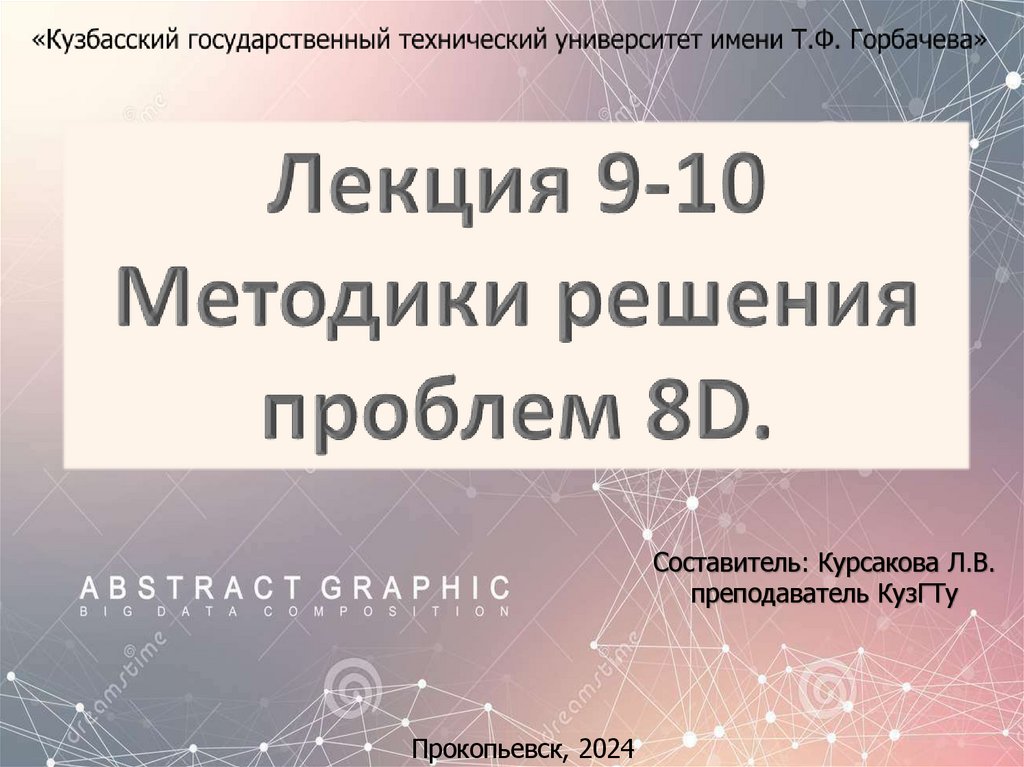 «Кузбасский государственный технический университет имени Т.Ф. Горбачева»

Лекция 9-10
Методики решения проблем 8D.

ABSTRACT GRAPHIC
BIG DATA COMPOSITION

Составитель: Курсакова Л.В.
преподаватель КузГТу

dreamstime

dreamstime

Прокопьевск, 2024